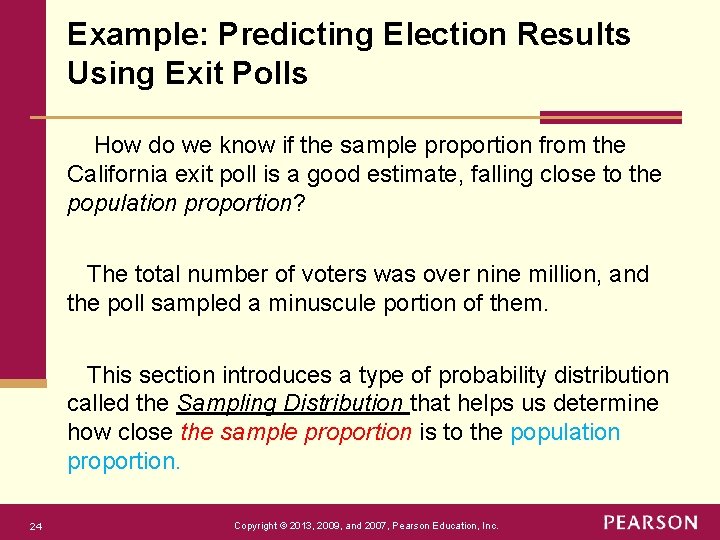 Example: Predicting Election Results Using Exit Polls

How do we know if the sample proportion from the California exit poll is a good estimate, falling close to the population proportion?

The total number of voters was over nine million, and the poll sampled a minuscule portion of them.

This section introduces a type of probability distribution called the Sampling Distribution that helps us determine how close the sample proportion is to the population proportion.

24

Copyright © 2013, 2009, and 2007, Pearson Education, Inc.

PEARSON